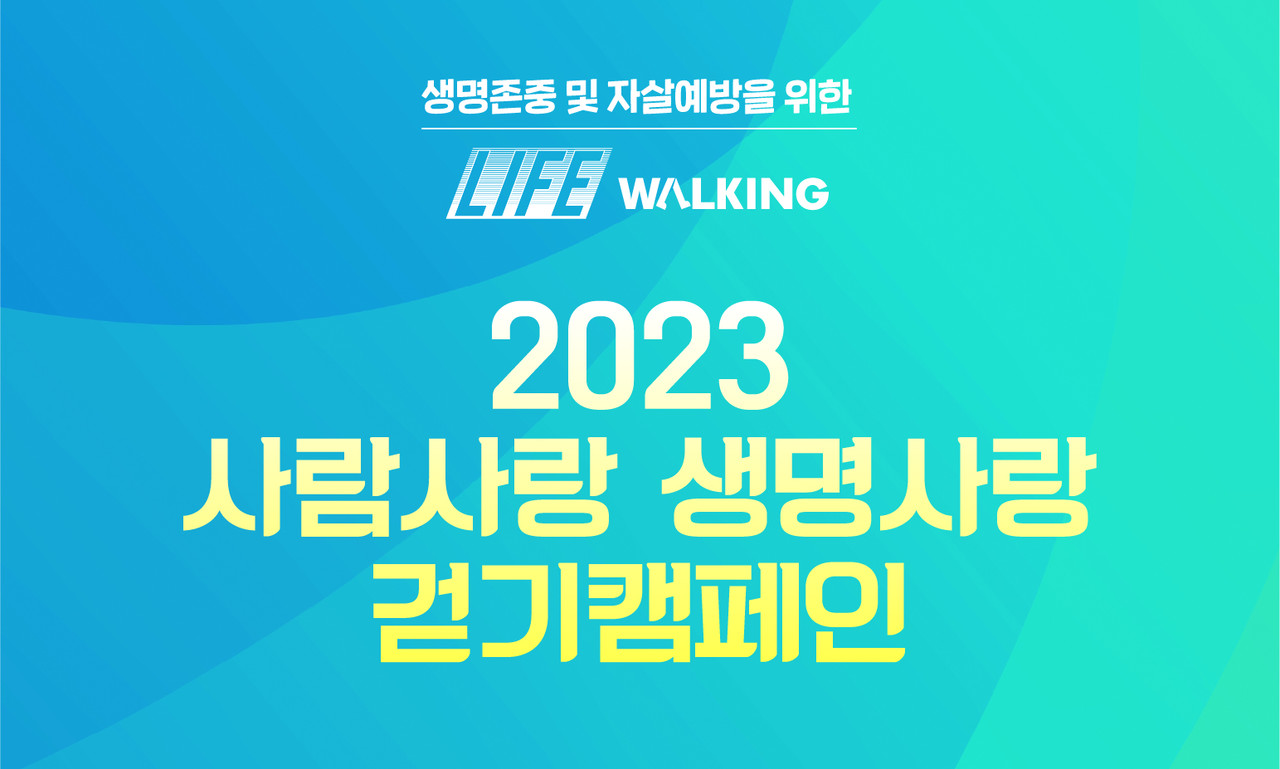 생명존중 및 자살예방을 위한

LIFE WALKING

2023
사람사랑 생명사랑
걷기캠페인